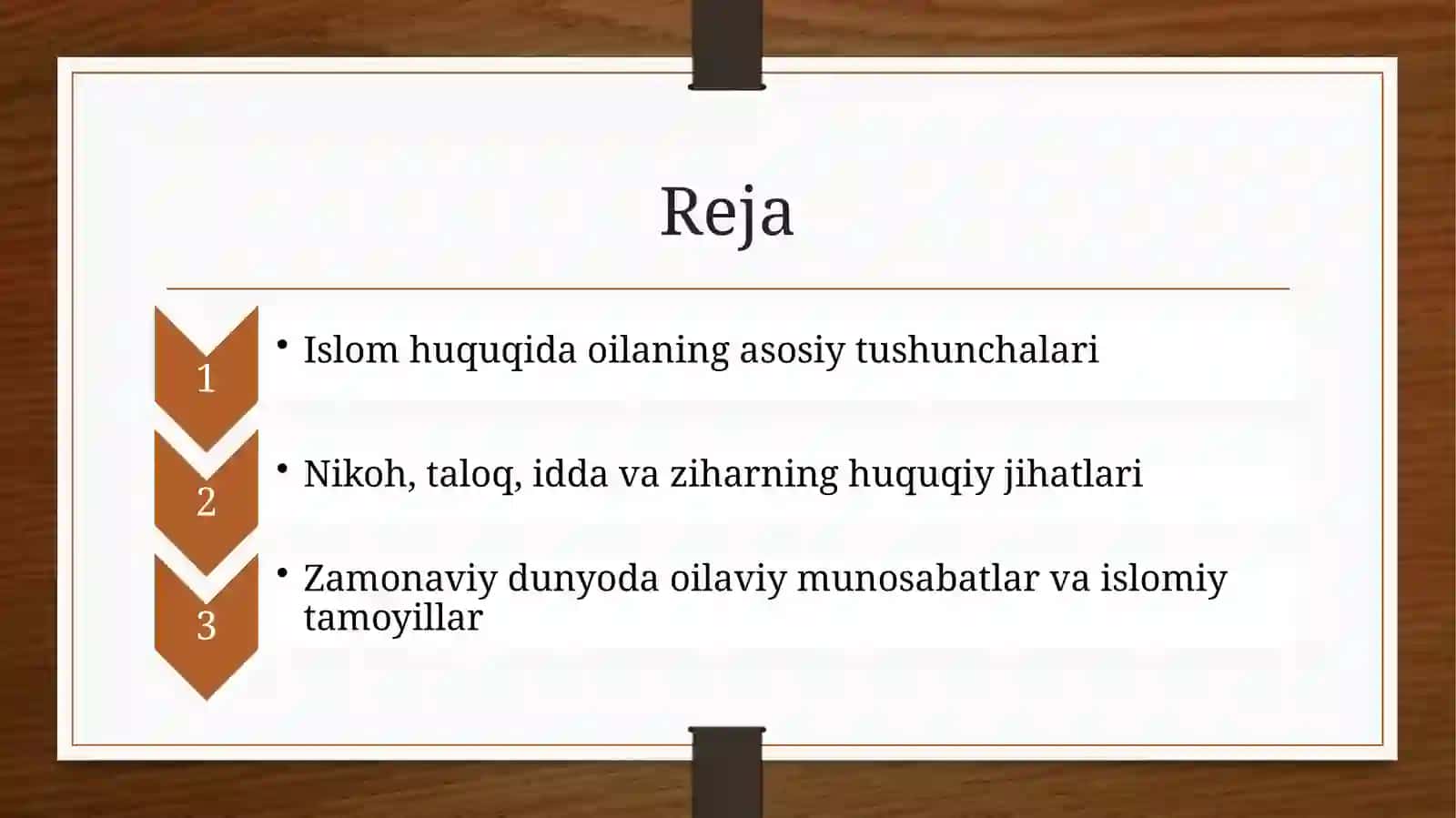 Reja

1

• Islom huquqida oilaning asosiy tushunchalari

2

• Nikoh, taloq, idda va ziharning huquqiy jihatlari

3

• Zamonaviy dunyoda oilaviy munosabatlar va islomiy tamoyillar